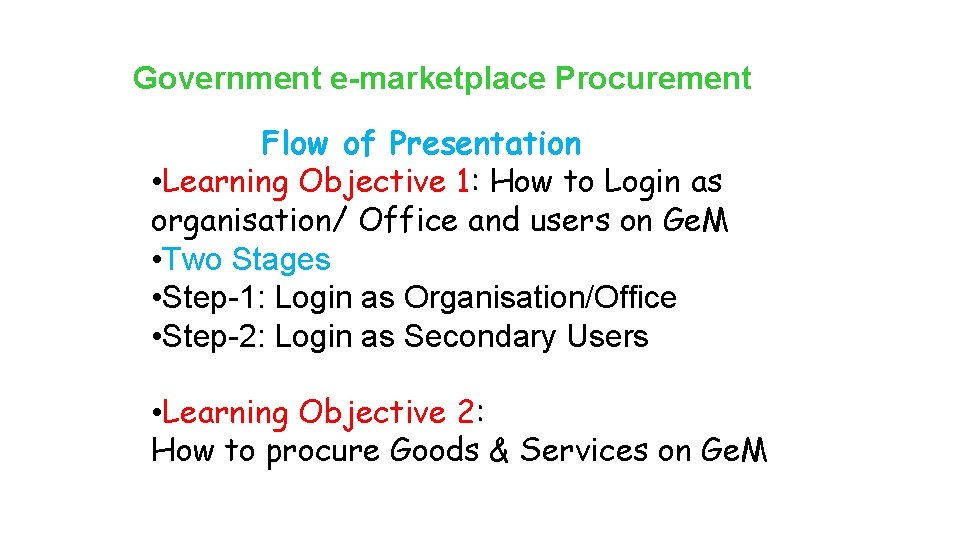 Government e-marketplace Procurement

Flow of Presentation

• Learning Objective 1: How to Login as organisation/ Office and users on GeM
• Two Stages
• Step-1: Login as Organisation/Office
• Step-2: Login as Secondary Users

• Learning Objective 2:
How to procure Goods & Services on GeM